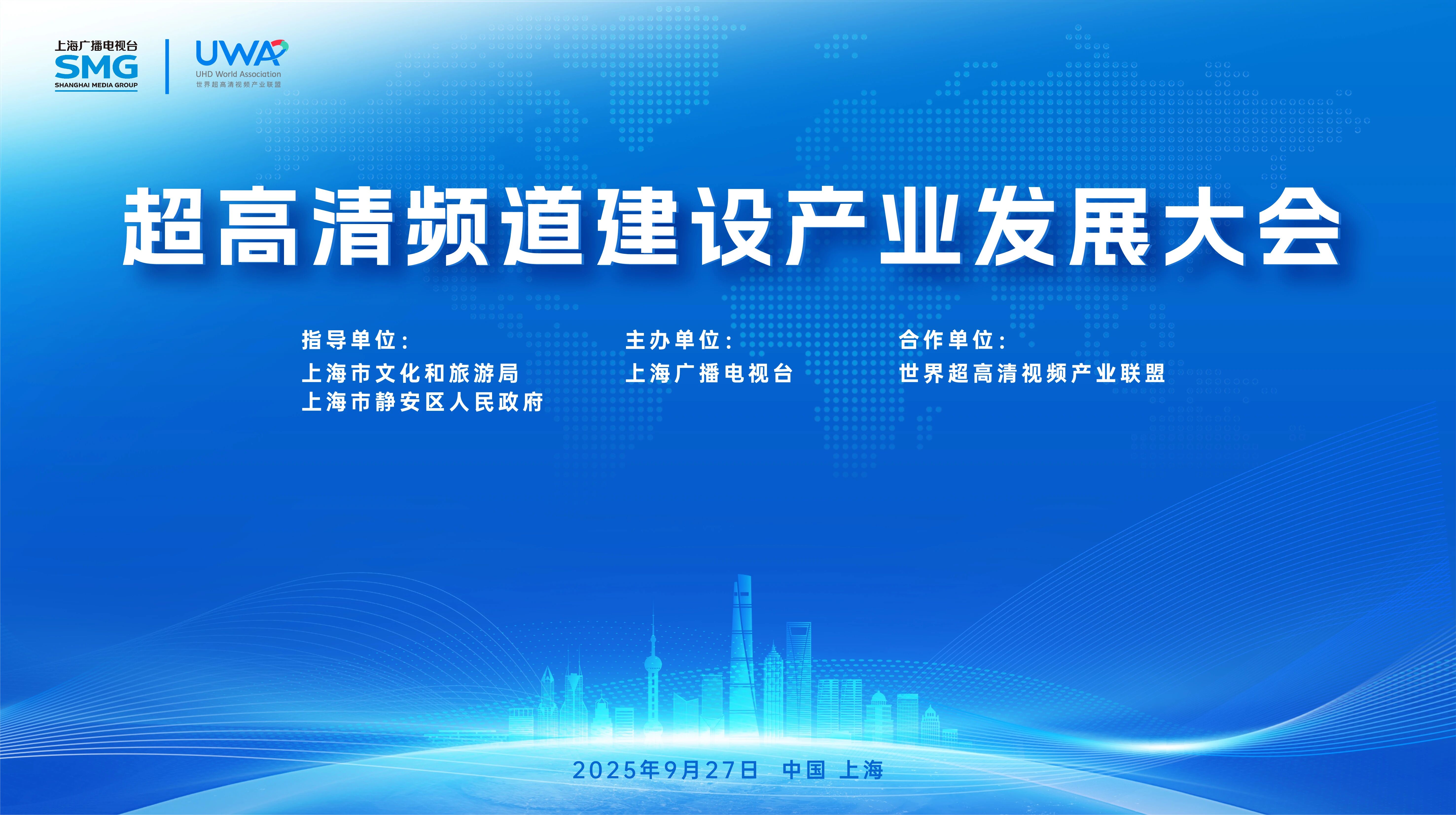 上海广播电视台
SMG
SHANGHAI MEDIA GROUP

UWA
UHD World Association
世界超高清视频产业联盟

超高清频道建设产业发展大会

指导单位：
上海市文化和旅游局
上海市静安区人民政府

主办单位：
上海广播电视台

合作单位：
世界超高清视频产业联盟

2025年9月27日 中国 上海